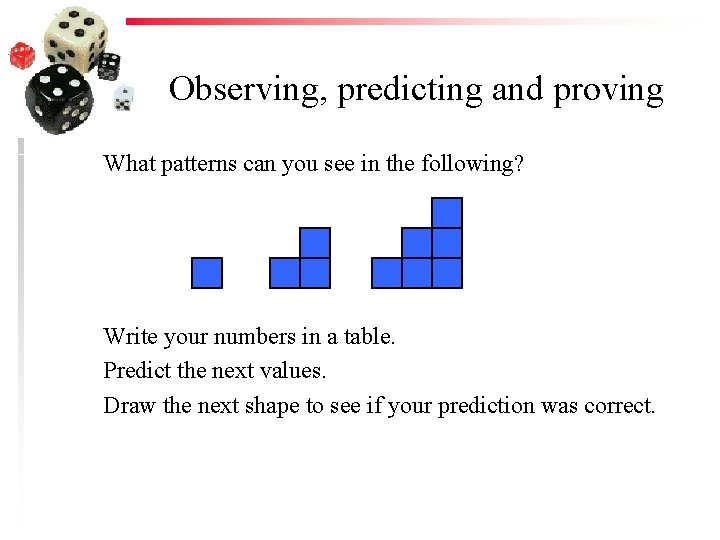 Observing, predicting and proving

What patterns can you see in the following?

Write your numbers in a table.

Predict the next values.

Draw the next shape to see if your prediction was correct.